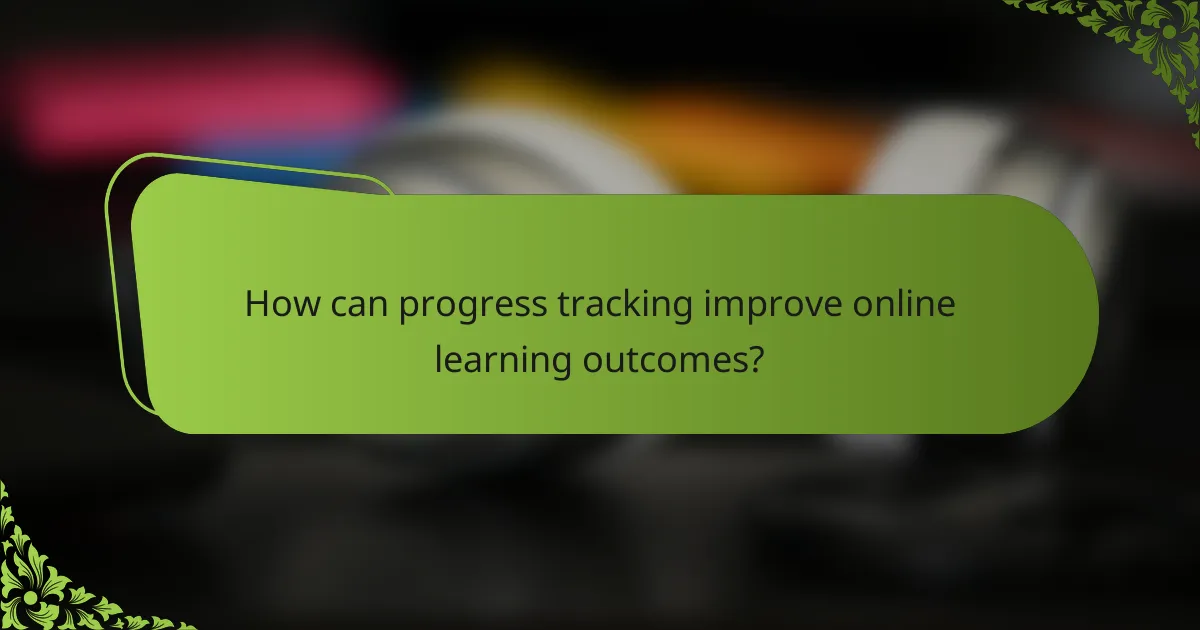 How can progress tracking improve online learning outcomes?